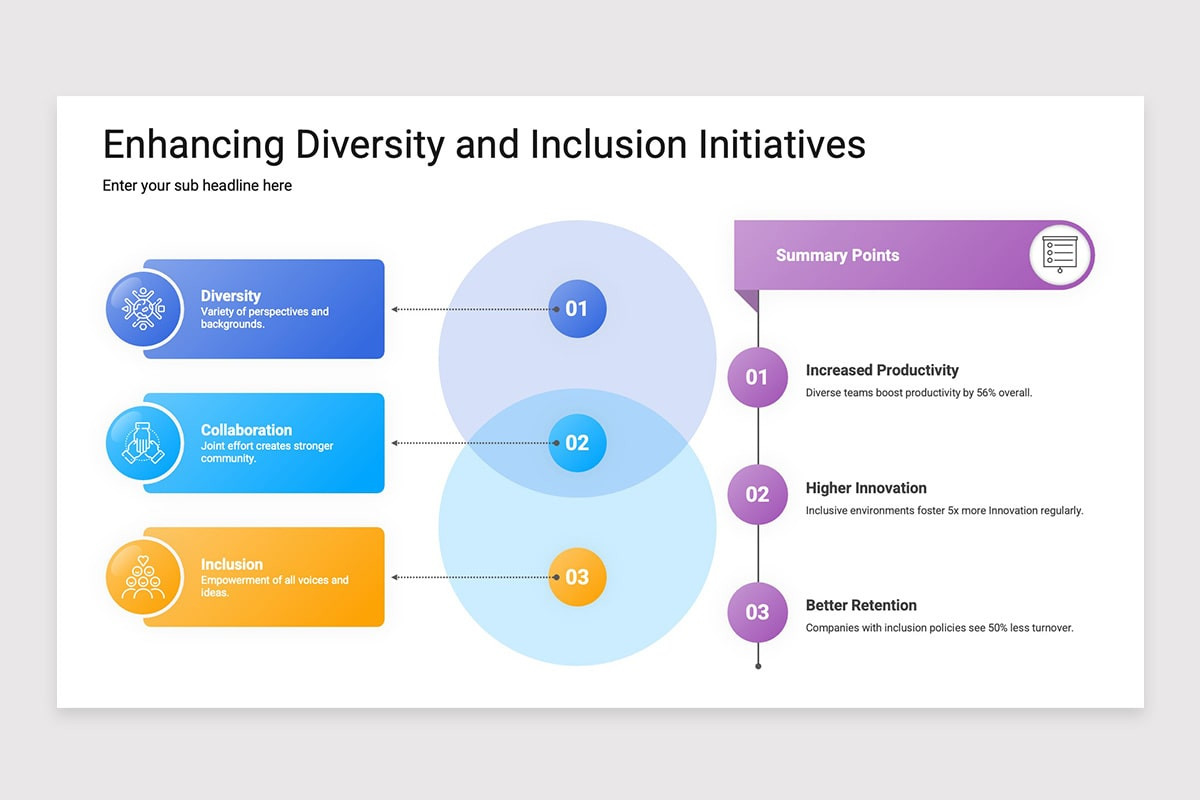 Enhancing Diversity and Inclusion Initiatives

Enter your sub headline here

Diversity
Variety of perspectives and backgrounds.

Collaboration
Joint effort creates stronger community.

Inclusion
Empowerment of all voices and ideas.

01

02

03

Summary Points

01

Increased Productivity
Diverse teams boost productivity by 56% overall.

02

Higher Innovation
Inclusive environments foster 5x more Innovation regularly.

03

Better Retention
Companies with inclusion policies see 50% less turnover.